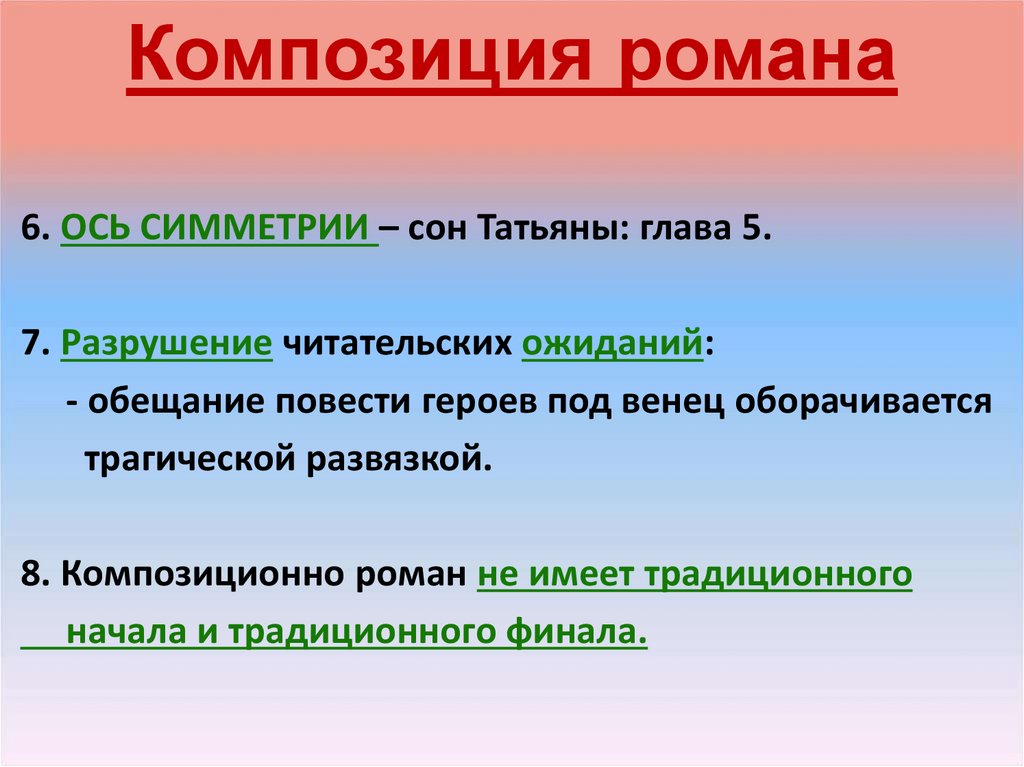 Композиция романа

6. ОСЬ СИММЕТРИИ – сон Татьяны: глава 5.

7. Разрушение читательских ожиданий:
- обещание повести героев под венец оборачивается трагической развязкой.

8. Композиционно роман не имеет традиционного начала и традиционного финала.